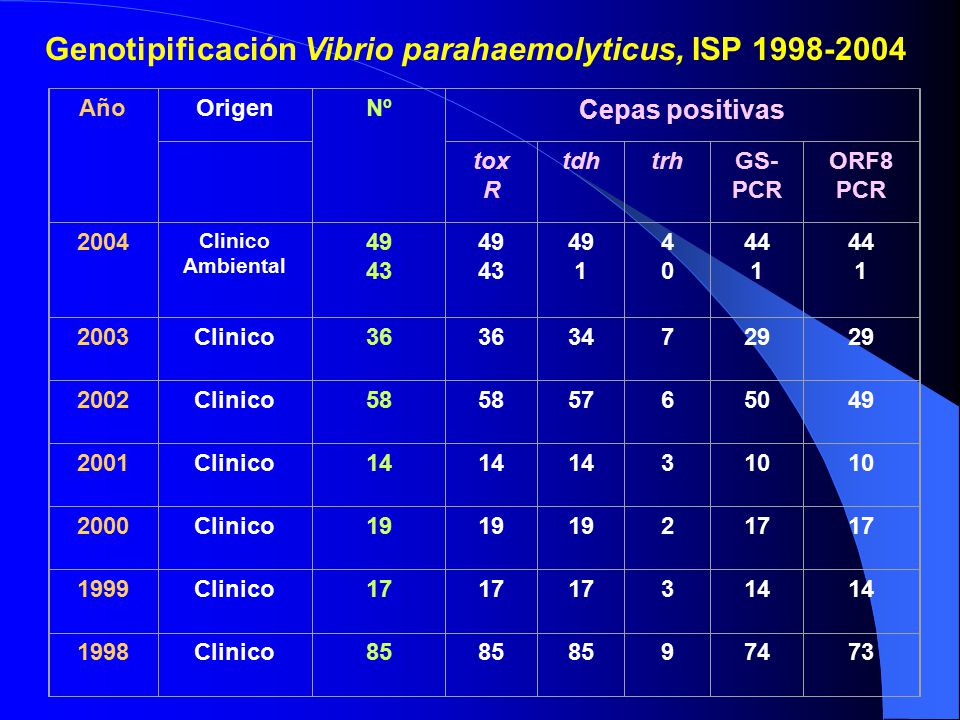 Genotipificación Vibrio parahaemolyticus, ISP 1998-2004

| Año | Origen | Nº | Cepas positivas | | | | |
|---|---|---|---|---|---|---|---|
| | | | tox R | tdh | trh | GS-PCR | ORF8 PCR |
| 2004 | Clinico Ambiental | 49 43 | 49 43 | 49 1 | 4 0 | 44 1 | 44 1 |
| 2003 | Clinico | 36 | 36 | 34 | 7 | 29 | 29 |
| 2002 | Clinico | 58 | 58 | 57 | 6 | 50 | 49 |
| 2001 | Clinico | 14 | 14 | 14 | 3 | 10 | 10 |
| 2000 | Clinico | 19 | 19 | 19 | 2 | 17 | 17 |
| 1999 | Clinico | 17 | 17 | 17 | 3 | 14 | 14 |
| 1998 | Clinico | 85 | 85 | 85 | 9 | 74 | 73 |